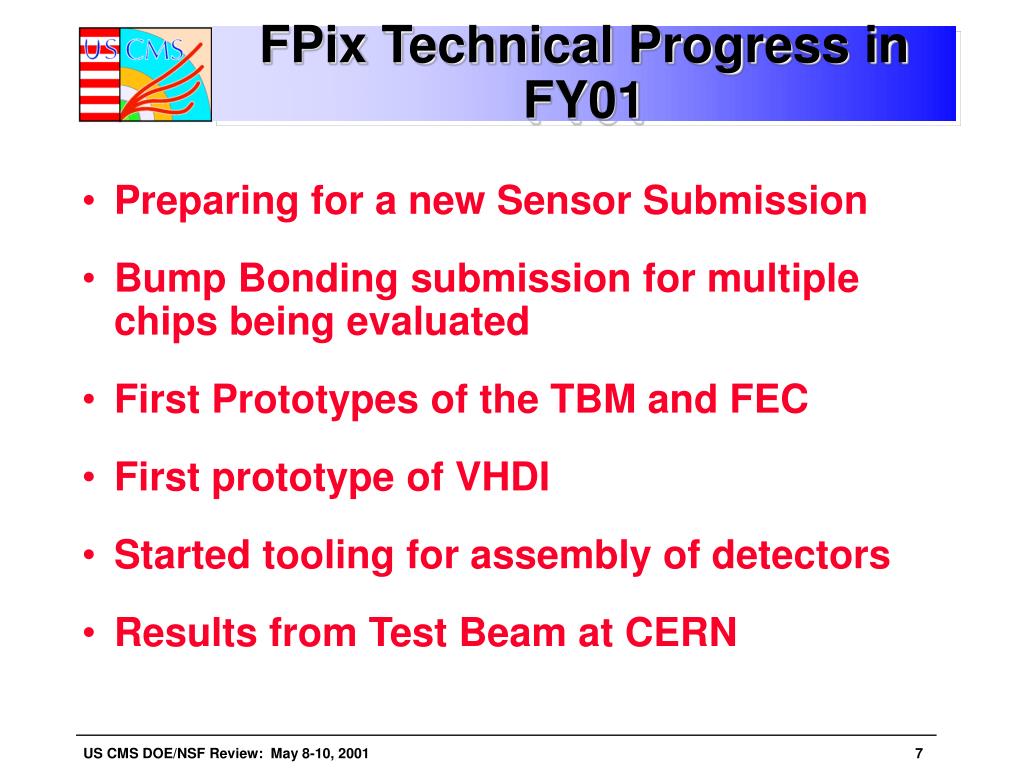 US CMS

FPix Technical Progress in FY01

• Preparing for a new Sensor Submission

• Bump Bonding submission for multiple chips being evaluated

• First Prototypes of the TBM and FEC

• First prototype of VHDI

• Started tooling for assembly of detectors

• Results from Test Beam at CERN

US CMS DOE/NSF Review: May 8-10, 2001

7